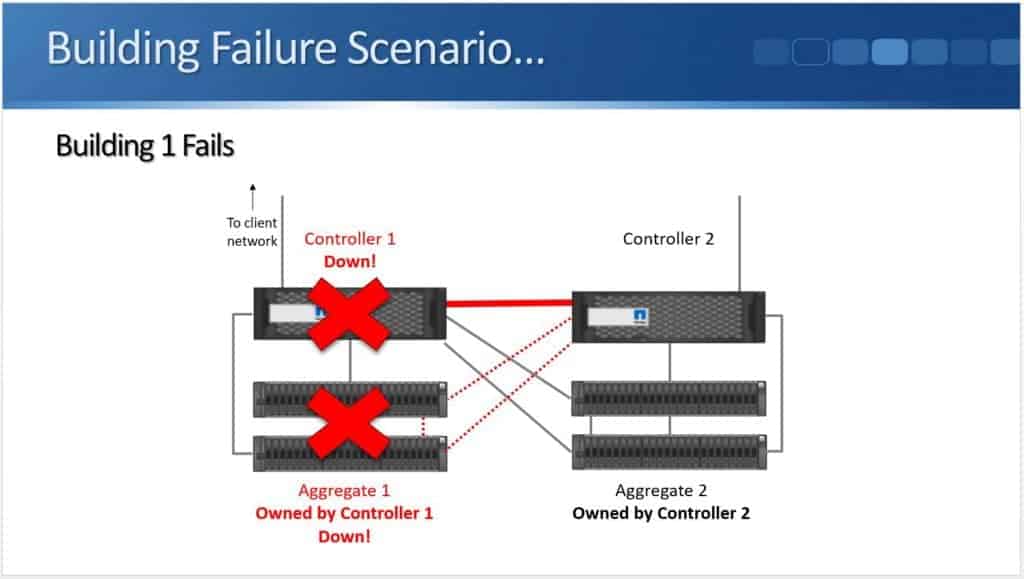 Building Failure Scenario…

Building 1 Fails

To client network

Controller 1
Down!

Controller 2

Aggregate 1
Owned by Controller 1
Down!

Aggregate 2
Owned by Controller 2